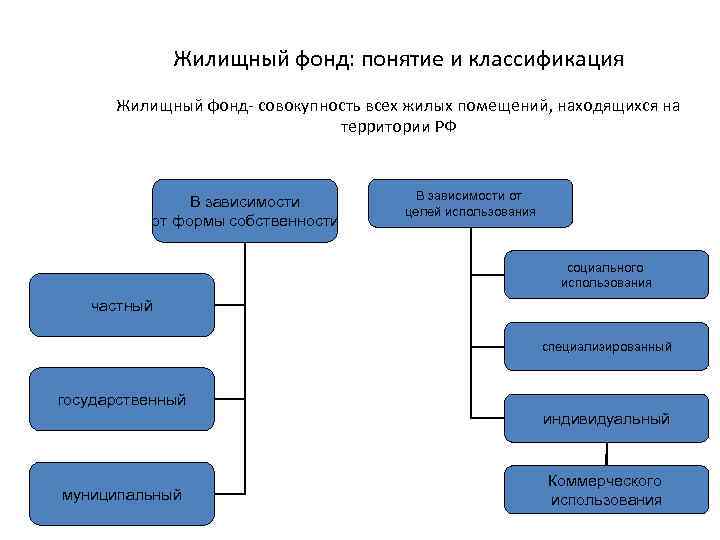 Жилищный фонд: понятие и классификация

Жилищный фонд- совокупность всех жилых помещений, находящихся на территории РФ

В зависимости от формы собственности

частный

государственный

муниципальный

В зависимости от целей использования

социального использования

специализированный

индивидуальный

Коммерческого использования